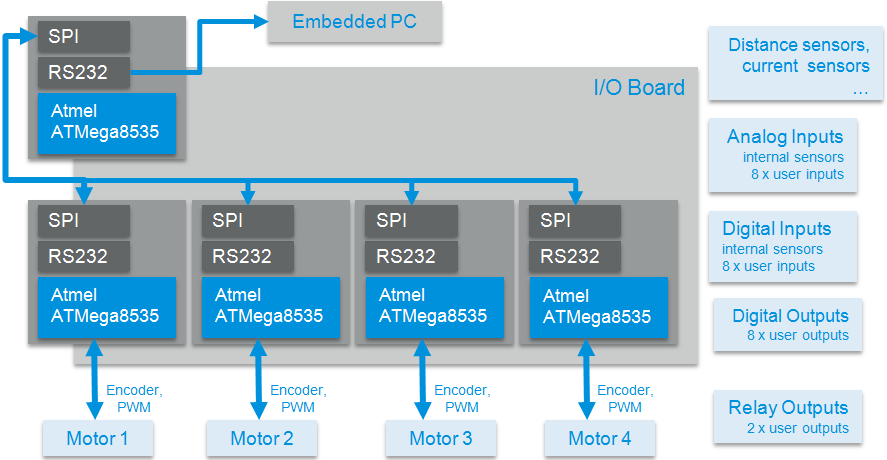 SPI
RS232
Atmel ATMega8535

Embedded PC

I/O Board

SPI
RS232
Atmel ATMega8535

SPI
RS232
Atmel ATMega8535

SPI
RS232
Atmel ATMega8535

SPI
RS232
Atmel ATMega8535

Encoder, PWM
Motor 1

Encoder, PWM
Motor 2

Encoder, PWM
Motor 3

Encoder, PWM
Motor 4

Distance sensors, current sensors
…

Analog Inputs
internal sensors
8 x user inputs

Digital Inputs
internal sensors
8 x user inputs

Digital Outputs
8 x user outputs

Relay Outputs
2 x user outputs